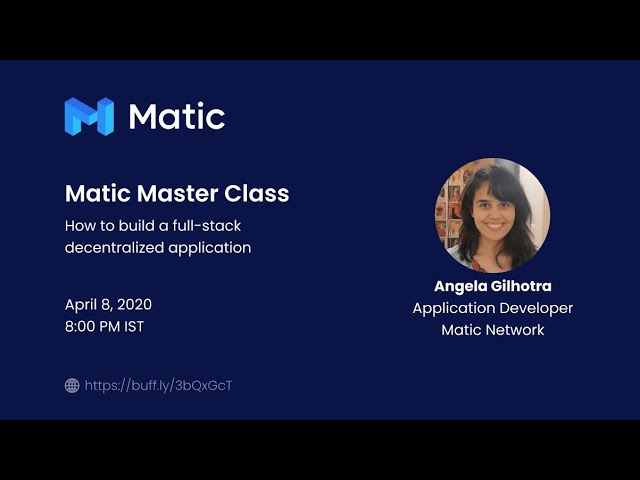 Matic

Matic Master Class

How to build a full-stack decentralized application

April 8, 2020
8:00 PM IST

https://buff.ly/3bQxGcT

Angela Gilhotra
Application Developer
Matic Network